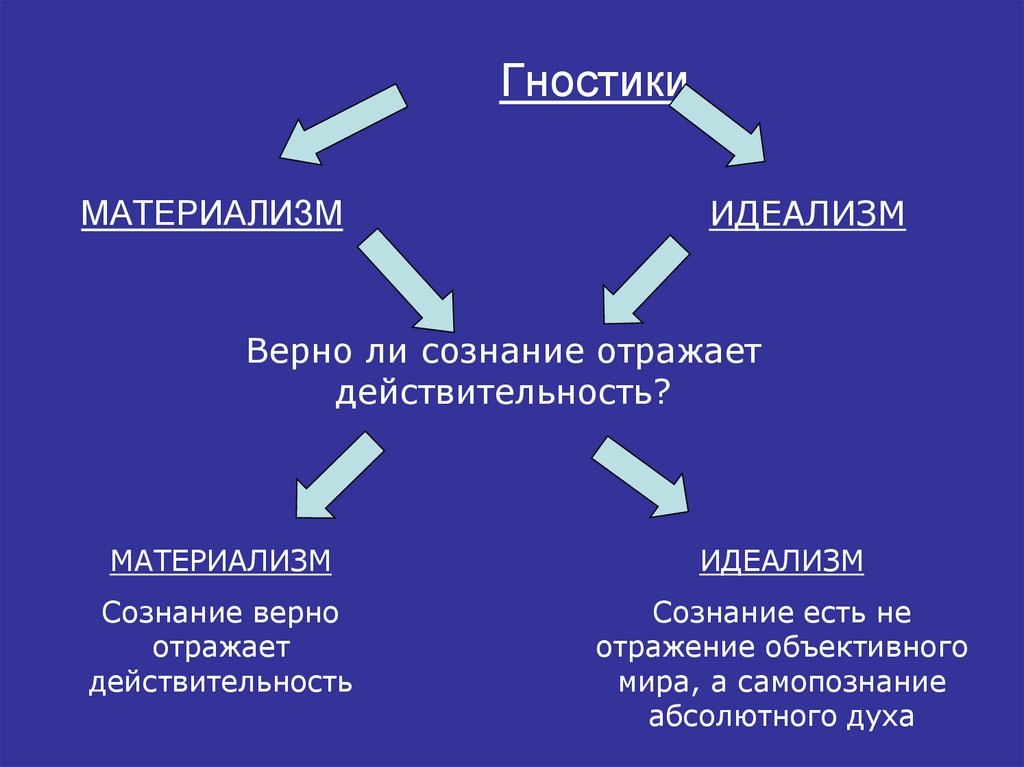 Гностики

МАТЕРИАЛИЗМ

ИДЕАЛИЗМ

Верно ли сознание отражает действительность?

МАТЕРИАЛИЗМ

Сознание верно отражает действительность

ИДЕАЛИЗМ

Сознание есть не отражение объективного мира, а самопознание абсолютного духа